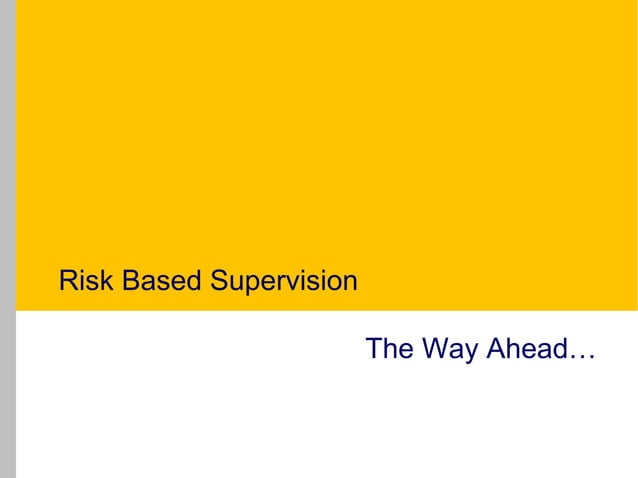 Risk Based Supervision

The Way Ahead…